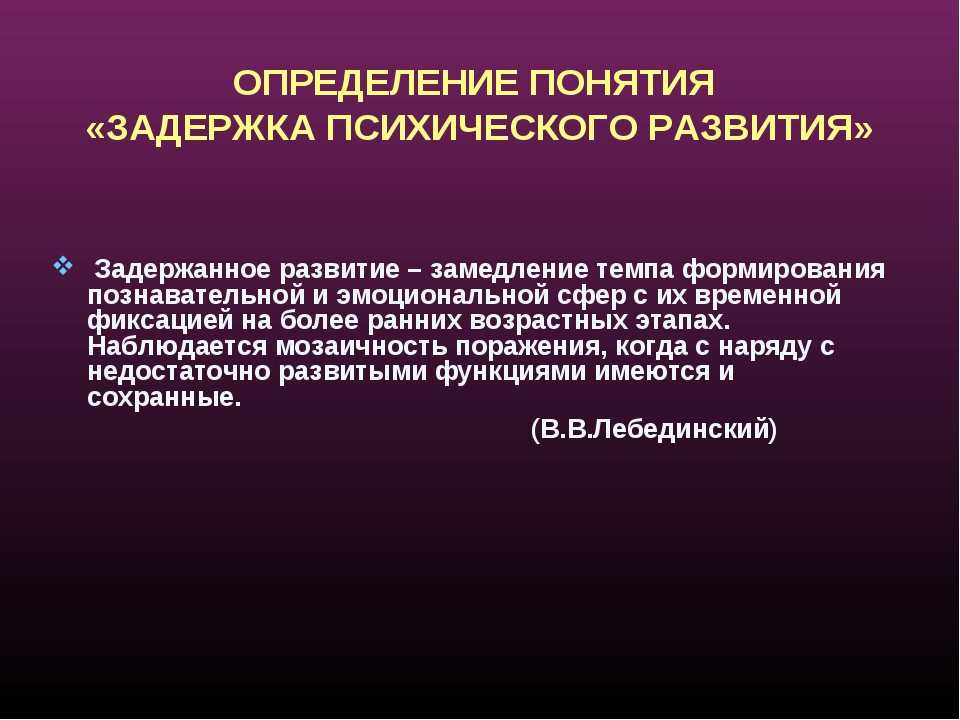 ОПРЕДЕЛЕНИЕ ПОНЯТИЯ
«ЗАДЕРЖКА ПСИХИЧЕСКОГО РАЗВИТИЯ»

Задержанное развитие – замедление темпа формирования познавательной и эмоциональной сфер с их временной фиксацией на более ранних возрастных этапах. Наблюдается мозаичность поражения, когда с наряду с недостаточно развитыми функциями имеются и сохранные.

(В.В.Лебединский)